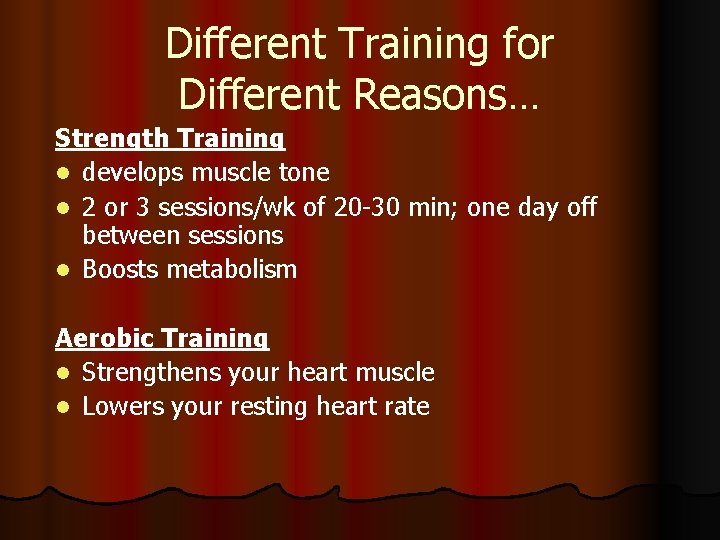 Different Training for Different Reasons…

Strength Training

- develops muscle tone
- 2 or 3 sessions/wk of 20-30 min; one day off between sessions
- Boosts metabolism

Aerobic Training

- Strengthens your heart muscle
- Lowers your resting heart rate